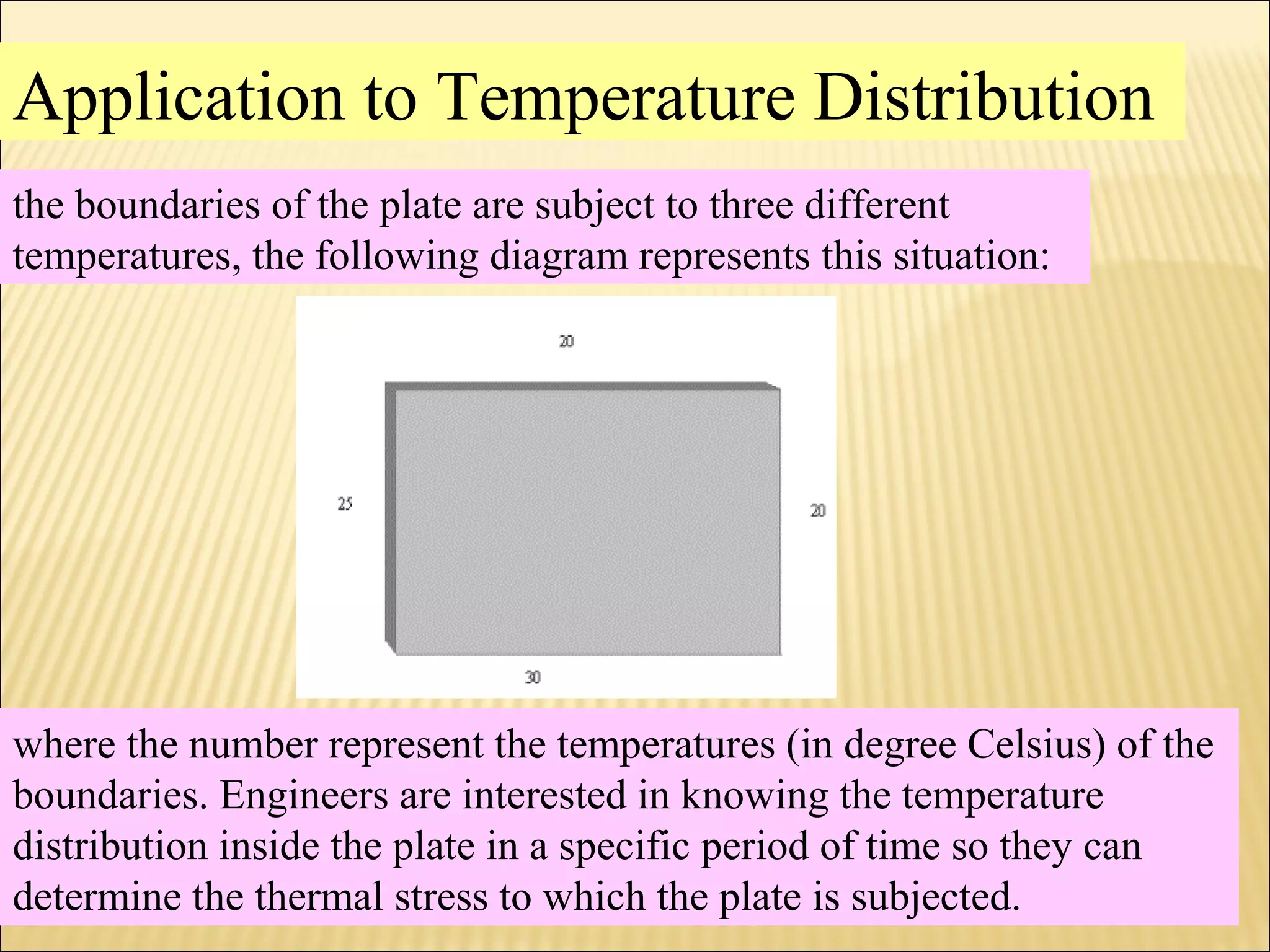 Application to Temperature Distribution

the boundaries of the plate are subject to three different temperatures, the following diagram represents this situation:

20

25

20

30

where the number represent the temperatures (in degree Celsius) of the boundaries. Engineers are interested in knowing the temperature distribution inside the plate in a specific period of time so they can determine the thermal stress to which the plate is subjected.